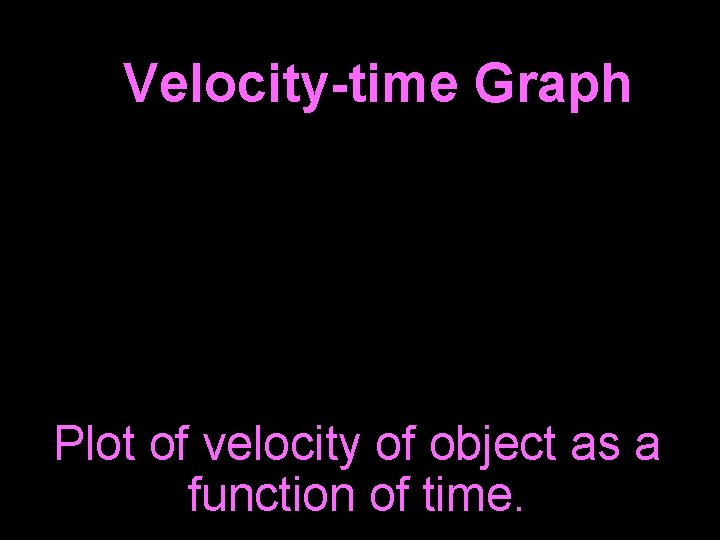 Velocity-time Graph

Plot of velocity of object as a function of time.